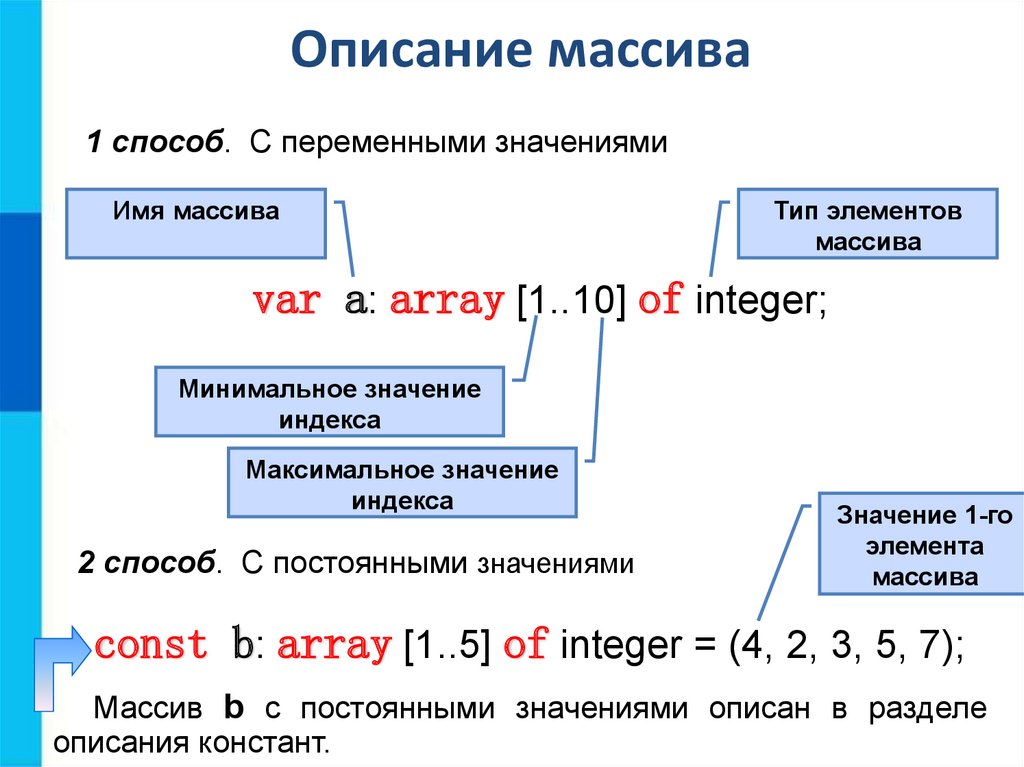 Описание массива

1 способ. С переменными значениями

Имя массива

Тип элементов массива

var a: array [1..10] of integer;

Минимальное значение индекса

Максимальное значение индекса

Значение 1-го элемента массива

2 способ. С постоянными значениями

const b: array [1..5] of integer = (4, 2, 3, 5, 7);

Массив b с постоянными значениями описан в разделе описания констант.